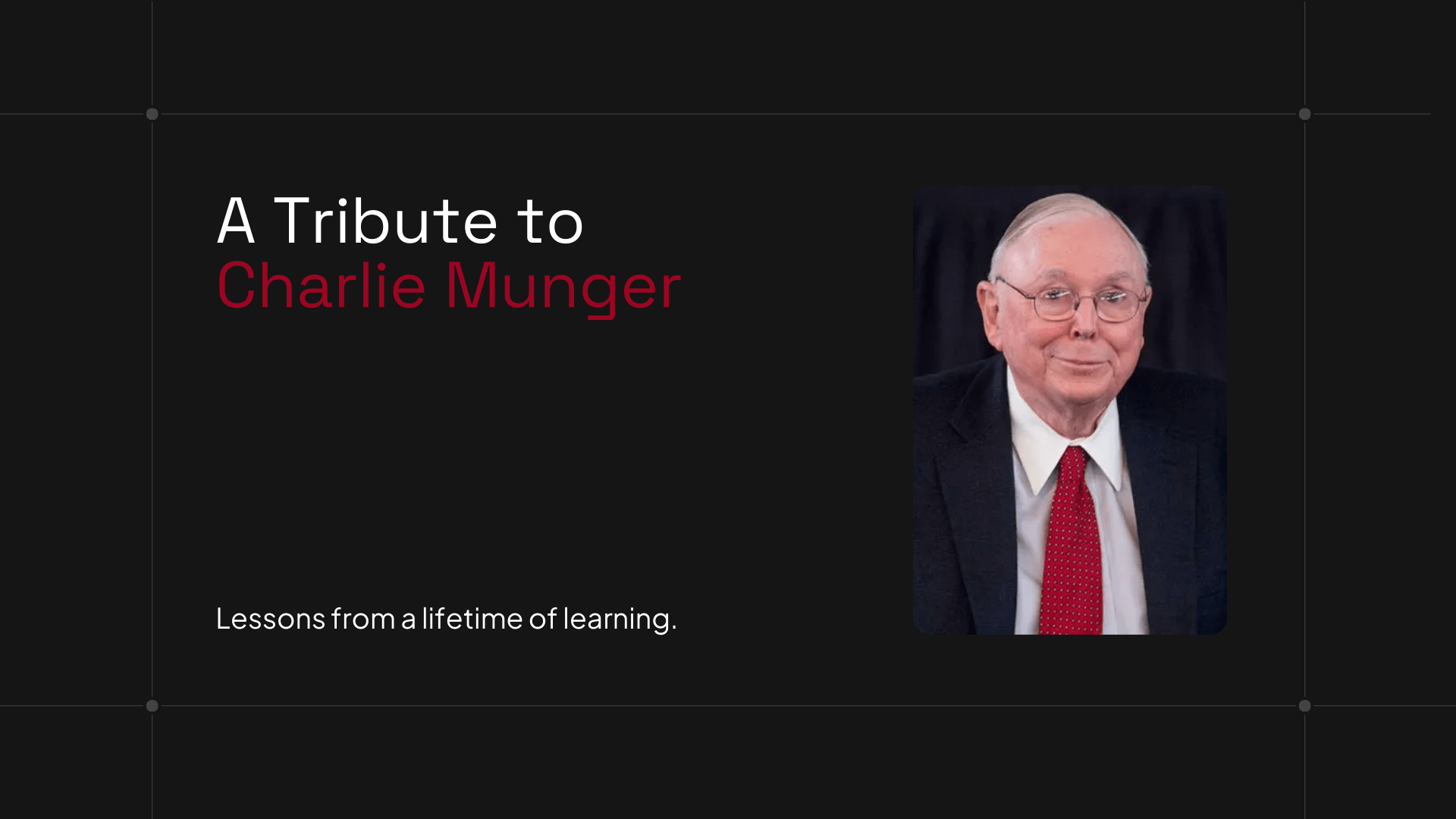 A Tribute to
Charlie Munger

Lessons from a lifetime of learning.